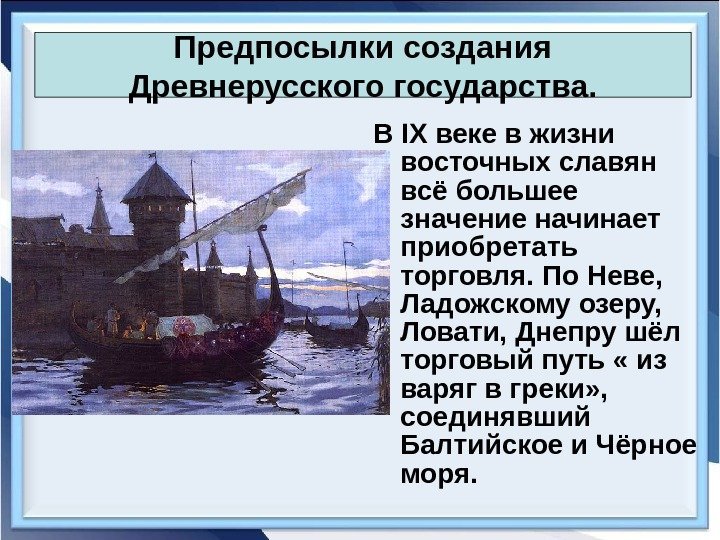 Предпосылки создания Древнерусского государства.

В IX веке в жизни восточных славян всё большее значение начинает приобретать торговля. По Неве, Ладожскому озеру, Ловати, Днепру шёл торговый путь « из варяг в греки», соединявший Балтийское и Чёрное моря.